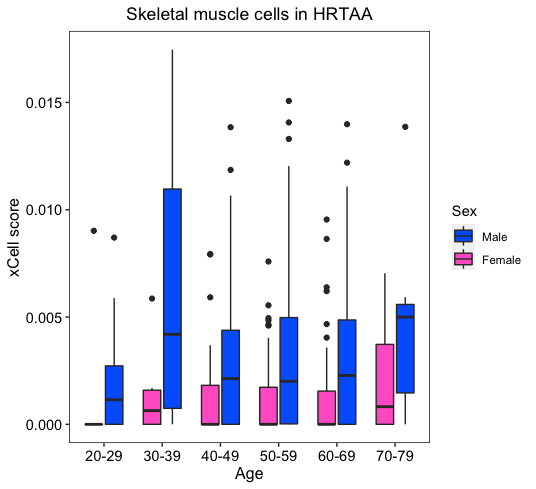 Skeletal muscle cells in HRTAA

xCell score

0.015
0.010
0.005
0.000

20-29
30-39
40-49
50-59
60-69
70-79

Age

Sex
Male
Female